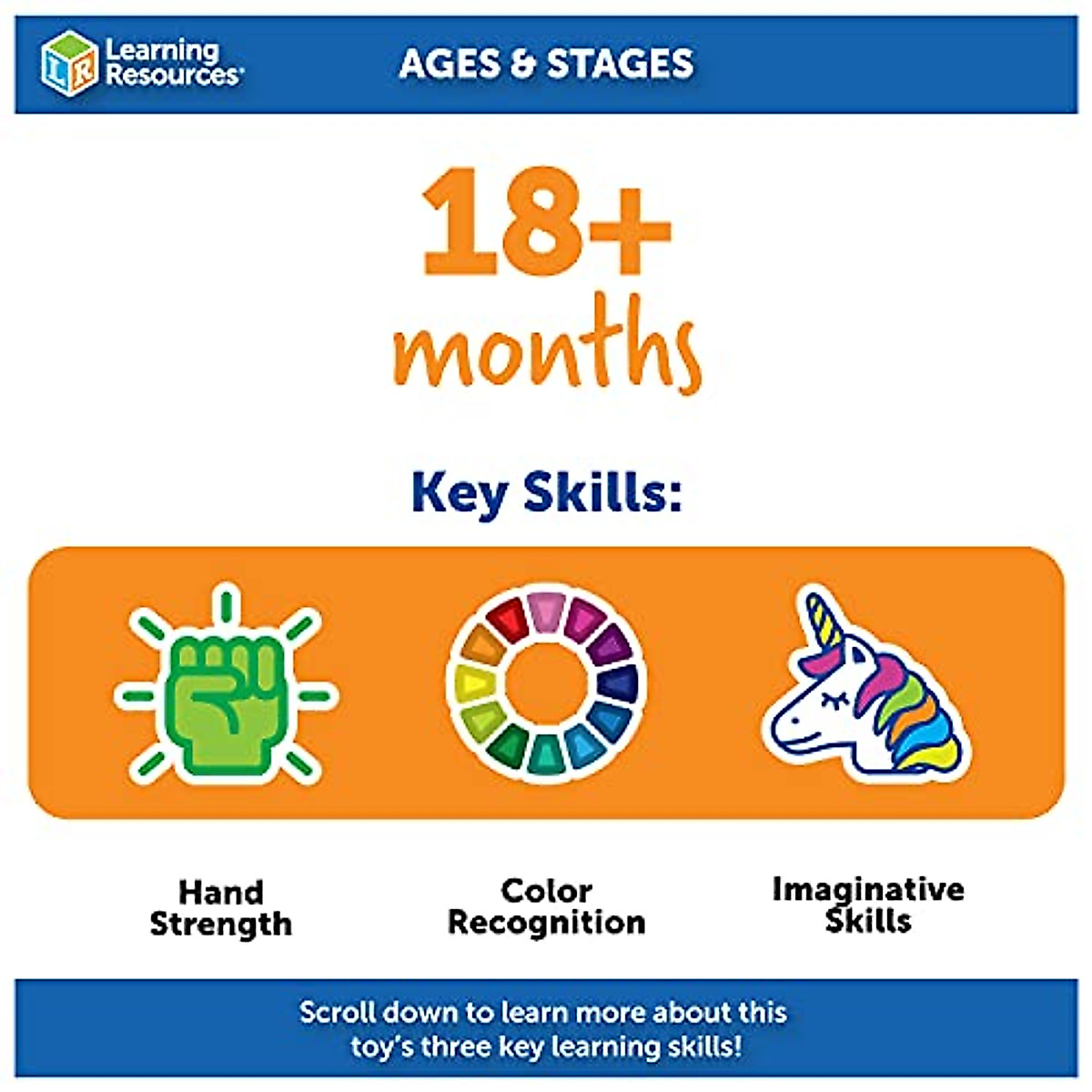 LR Learning Resources®

AGES & STAGES

18+ months

Key Skills:

Hand Strength

Color Recognition

Imaginative Skills

Scroll down to learn more about this toy's three key learning skills!